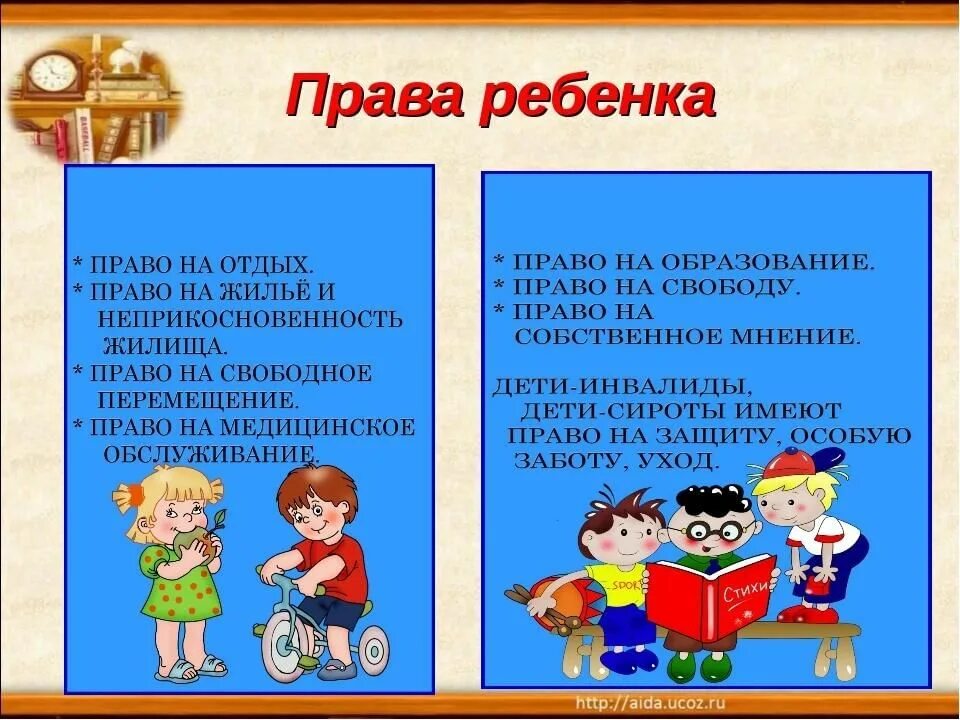 Права ребенка

* ПРАВО НА ОТДЫХ.
* ПРАВО НА ЖИЛЬЁ И НЕПРИКОСНОВЕННОСТЬ ЖИЛИЩА.
* ПРАВО НА СВОБОДНОЕ ПЕРЕМЕЩЕНИЕ.
* ПРАВО НА МЕДИЦИНСКОЕ ОБСЛУЖИВАНИЕ.

* ПРАВО НА ОБРАЗОВАНИЕ.
* ПРАВО НА СВОБОДУ.
* ПРАВО НА СОБСТВЕННОЕ МНЕНИЕ.

ДЕТИ-ИНВАЛИДЫ, ДЕТИ-СИРОТЫ ИМЕЮТ ПРАВО НА ЗАЩИТУ, ОСОБУЮ ЗАБОТУ, УХОД.

SPORT

Стихи

http://aida.ucoz.ru